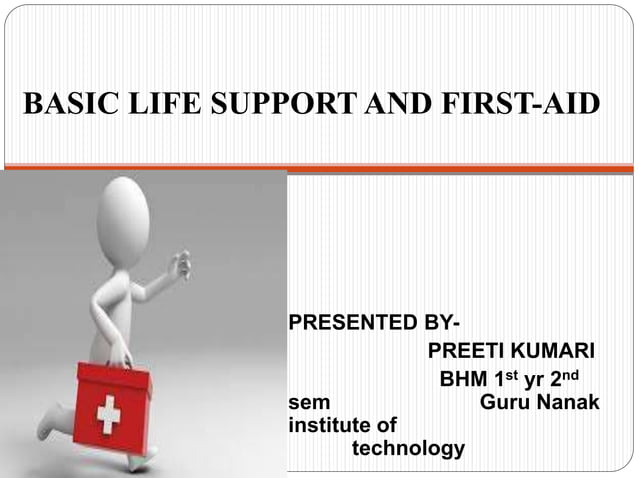 BASIC LIFE SUPPORT AND FIRST-AID

PRESENTED BY-
PREETI KUMARI
BHM 1$^{st}$ yr 2$^{nd}$ sem Guru Nanak institute of technology